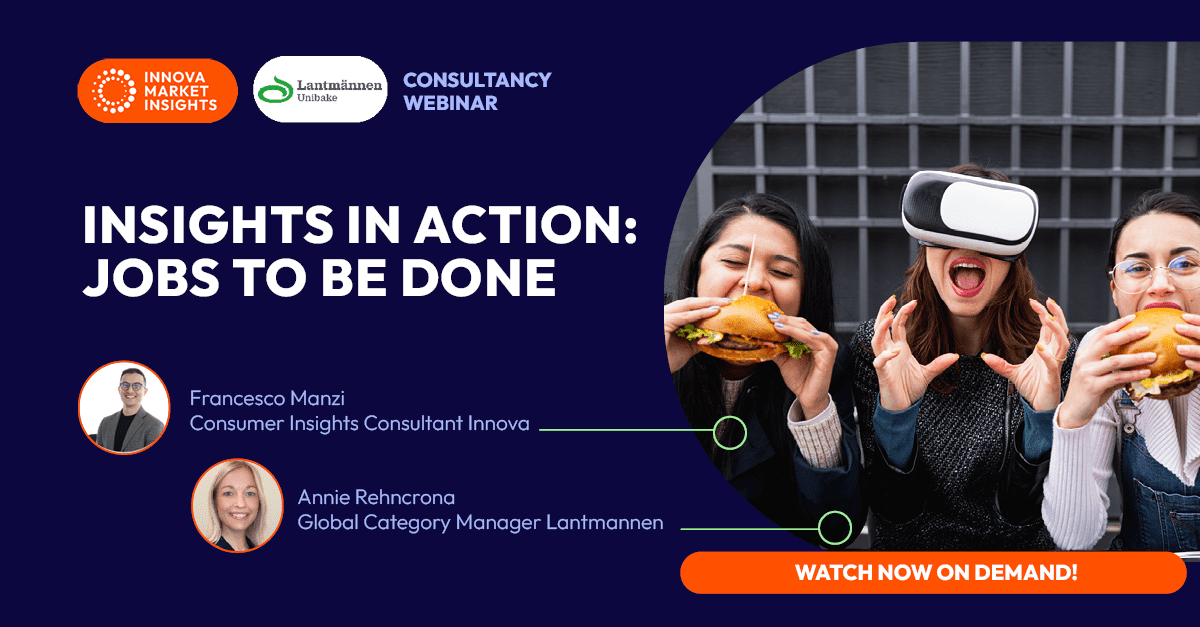 INNOVA MARKET INSIGHTS

Lantmännen Unibake

CONSULTANCY WEBINAR

INSIGHTS IN ACTION: JOBS TO BE DONE

Francesco Manzi
Consumer Insights Consultant Innova

Annie Rehncrona
Global Category Manager Lantmannen

WATCH NOW ON DEMAND!